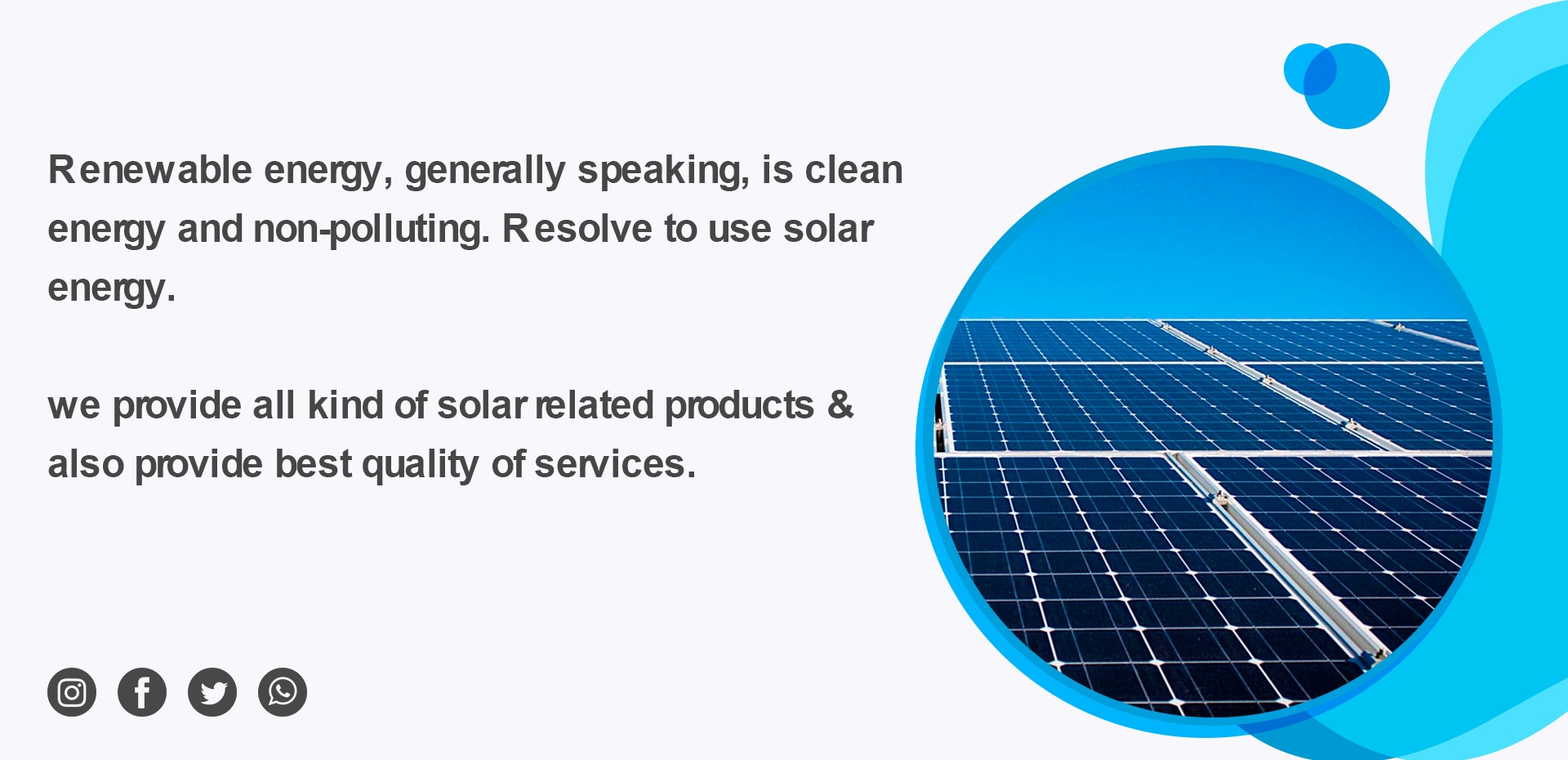 Renewable energy, generally speaking, is clean energy and non-polluting. Resolve to use solar energy.

we provide all kind of solar related products & also provide best quality of services.